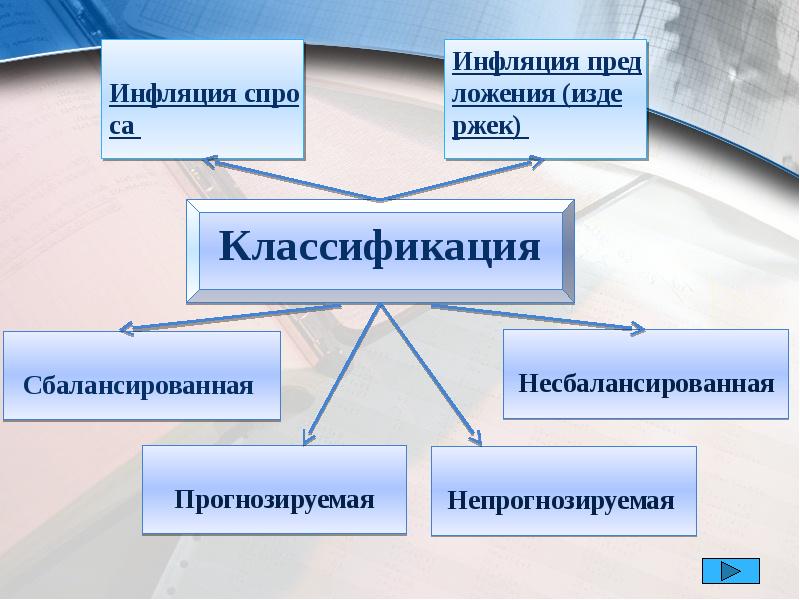 Инфляция спро са

Инфляция пред ложения (изде ржек)

Классификация

Сбалансированная

Несбалансированная

Прогнозируемая

Непрогнозируемая